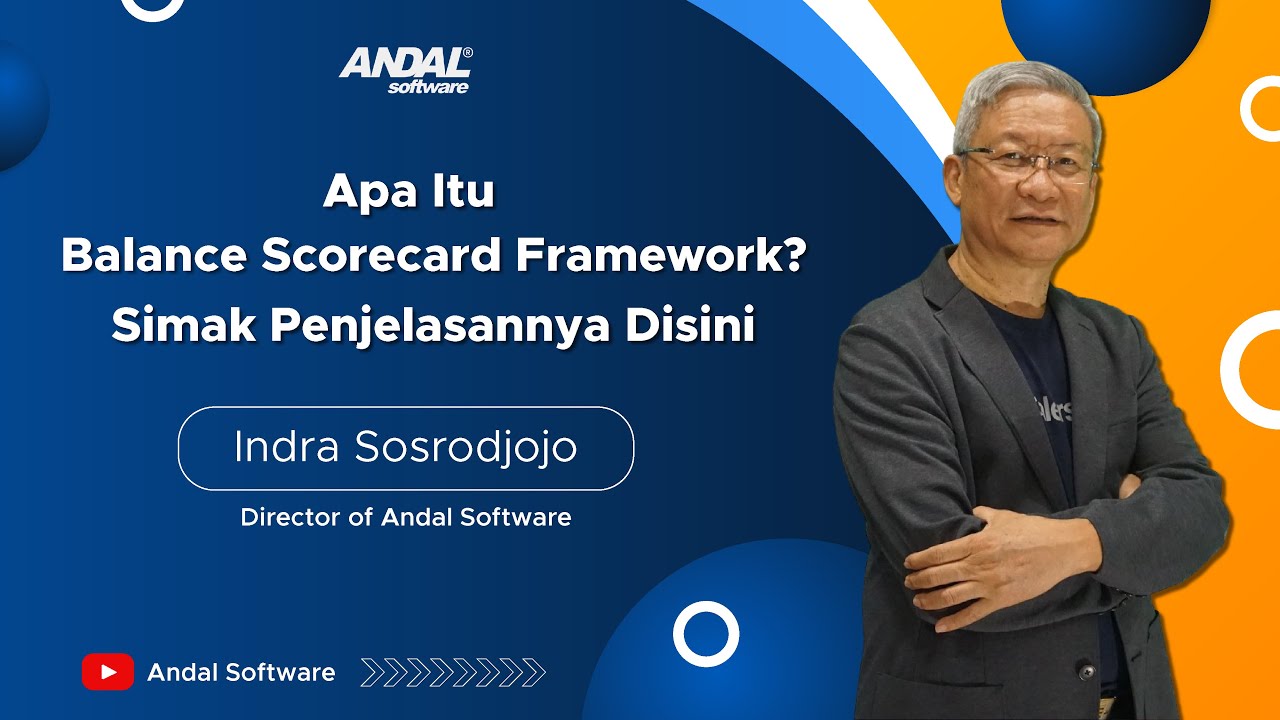 ANDAL® software

Apa Itu
Balance Scorecard Framework?
Simak Penjelasannya Disini

Indra Sosrodjojo

Director of Andal Software

Andal Software